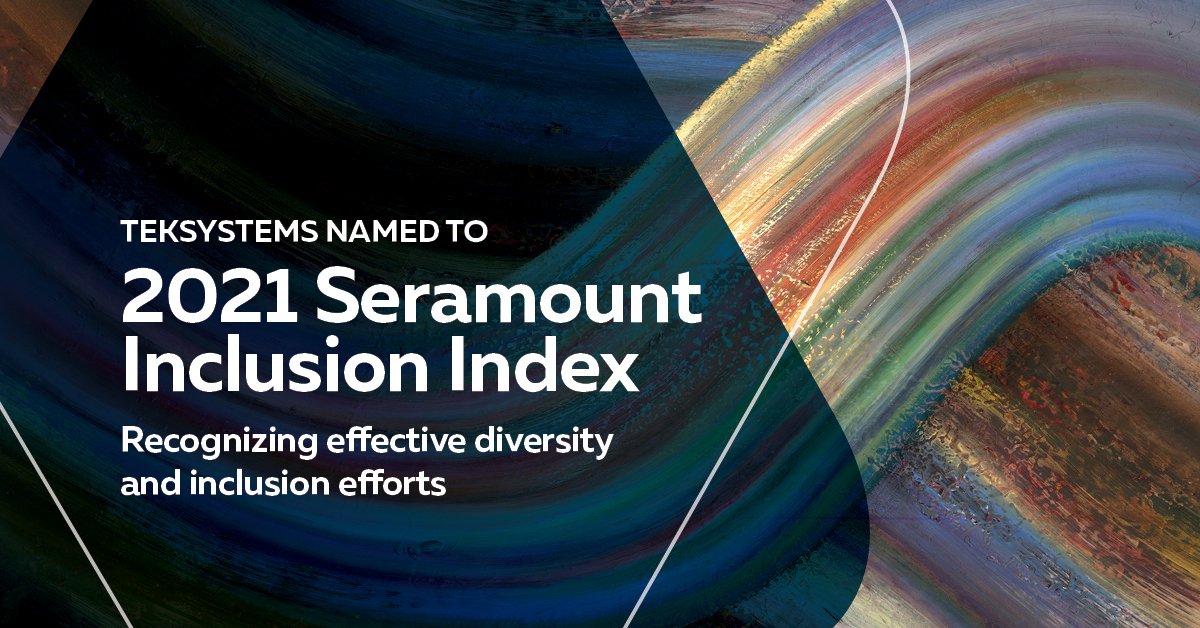 TEKSYSTEMS NAMED TO

2021 Seramount Inclusion Index

Recognizing effective diversity and inclusion efforts